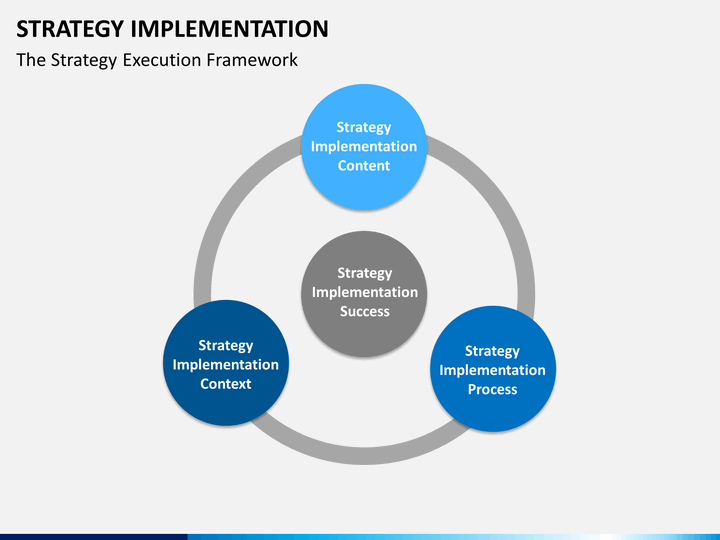 STRATEGY IMPLEMENTATION

The Strategy Execution Framework

Strategy Implementation Content

Strategy Implementation Success

Strategy Implementation Context

Strategy Implementation Process